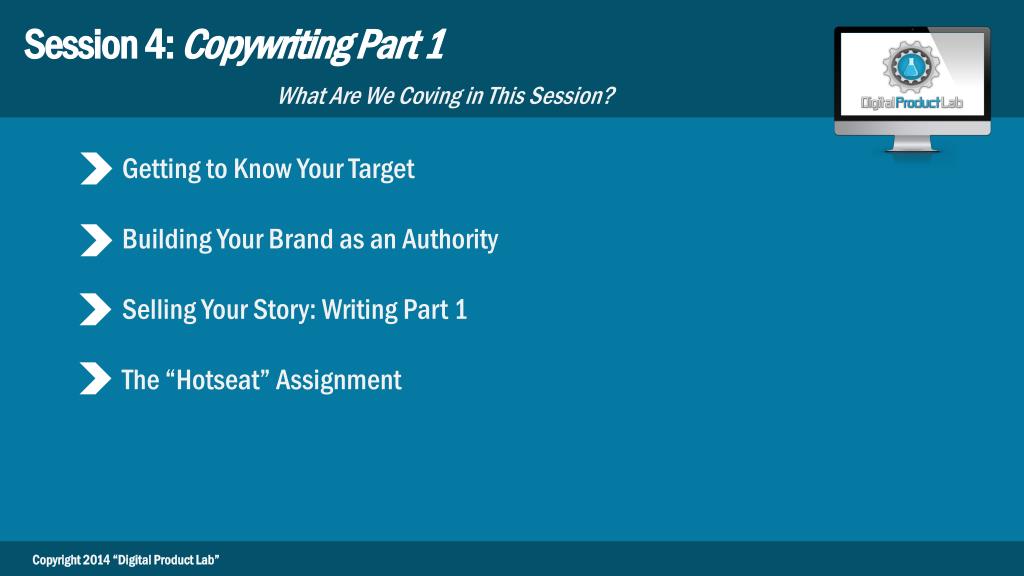 Session 4: Copywriting Part 1

What Are We Coving in This Session?

Digital Product Lab

Getting to Know Your Target

Building Your Brand as an Authority

Selling Your Story: Writing Part 1

The “Hotseat” Assignment

Copyright 2014 “Digital Product Lab”